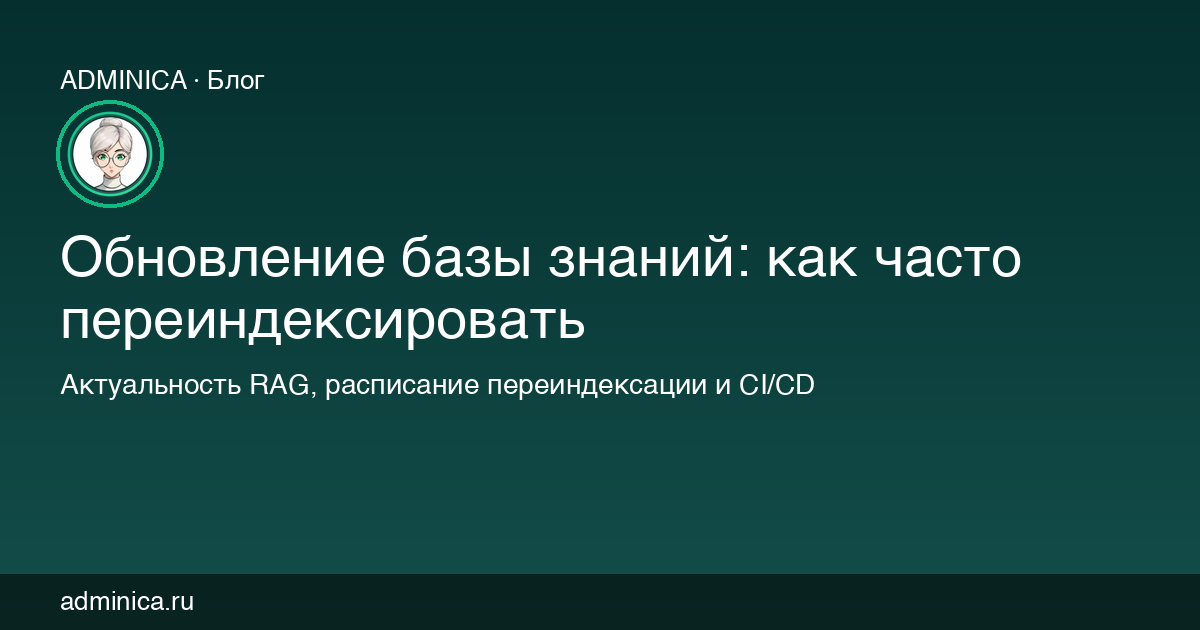 ADMINICA · Блог

Обновление базы знаний: как часто переиндексировать

Актуальность RAG, расписание переиндексации и CI/CD

adminica.ru